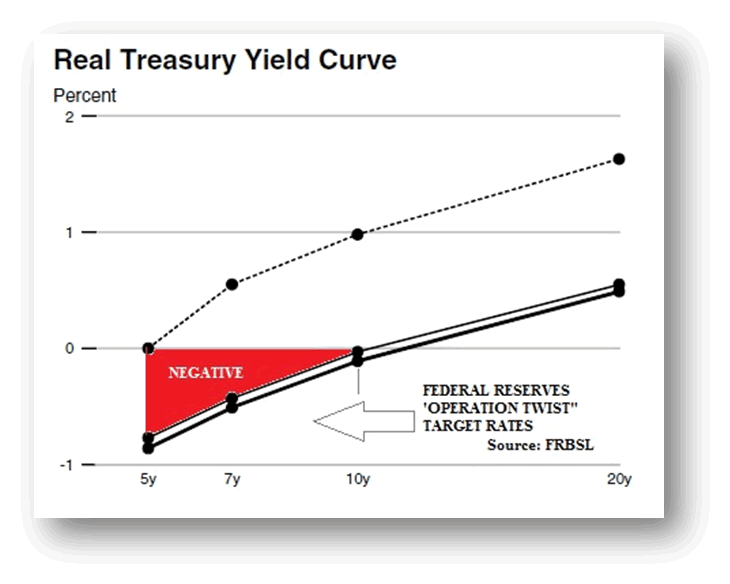 Real Treasury Yield Curve

Percent

2

1

0

-1

NEGATIVE

FEDERAL RESERVES 'OPERATION TWIST" TARGET RATES

Source: FRBSL

5y

7y

10y

20y